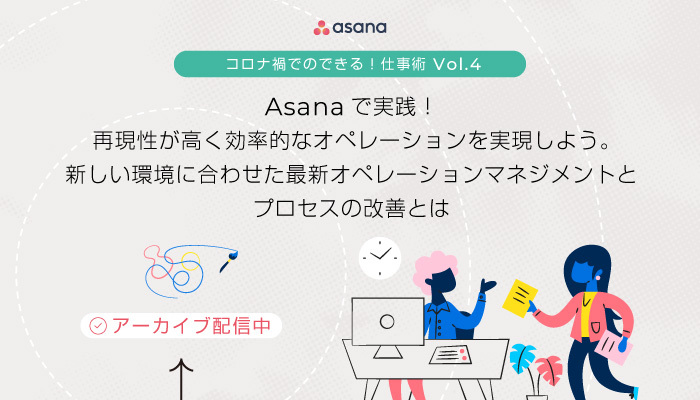 asana

コロナ禍でのできる！仕事術 Vol.4

Asana で実践！
再現性が高く効率的なオペレーションを実現しよう。
新しい環境に合わせた最新オペレーションマネジメントと
プロセスの改善とは

アーカイブ配信中